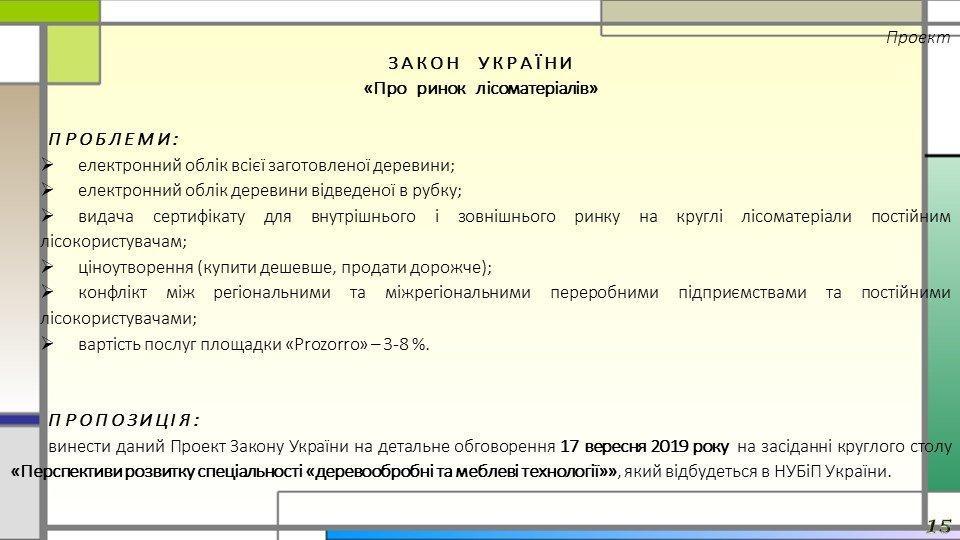 Проект

ЗАКОН УКРАЇНИ
«Про ринок лісоматеріалів»

ПРОБЛЕМИ:
➢ електронний облік всієї заготовленої деревини;
➢ електронний облік деревини відведеної в рубку;
➢ видача сертифікату для внутрішнього і зовнішнього ринку на круглі лісоматеріали постійним лісокористувачам;
➢ ціноутворення (купити дешевше, продати дорожче);
➢ конфлікт між регіональними та міжрегіональними переробними підприємствами та постійними лісокористувачами;
➢ вартість послуг площадки «Prozorro» – 3-8 %.

ПРОПОЗИЦІЯ:
винести даний Проект Закону України на детальне обговорення 17 вересня 2019 року на засіданні круглого столу «Перспективи розвитку спеціальності «деревообробні та меблеві технології»», який відбудеться в НУБіП України.

15